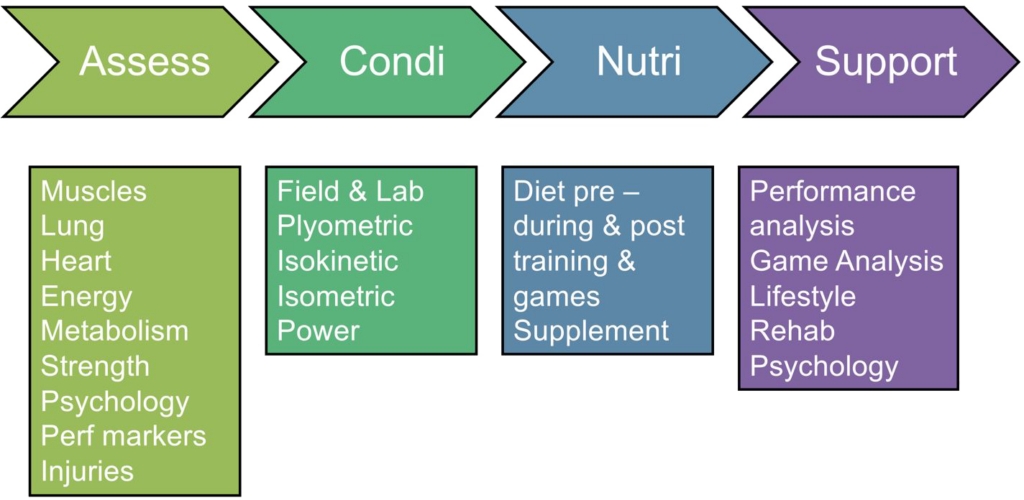 Assess

Condi

Nutri

Support

Muscles
Lung
Heart
Energy
Metabolism
Strength
Psychology
Perf markers
Injuries

Field & Lab
Plyometric
Isokinetic
Isometric
Power

Diet pre – during & post training & games
Supplement

Performance analysis
Game Analysis
Lifestyle
Rehab
Psychology